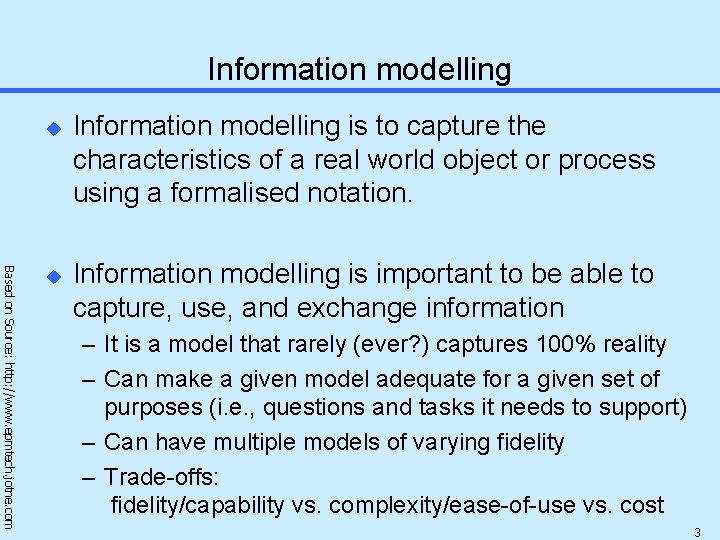 Information modelling

Information modelling is to capture the characteristics of a real world object or process using a formalised notation.

Information modelling is important to be able to capture, use, and exchange information
– It is a model that rarely (ever?) captures 100% reality
– Can make a given model adequate for a given set of purposes (i.e., questions and tasks it needs to support)
– Can have multiple models of varying fidelity
– Trade-offs: fidelity/capability vs. complexity/ease-of-use vs. cost

Based on Source: http://www.epmtech.jotne.com

3